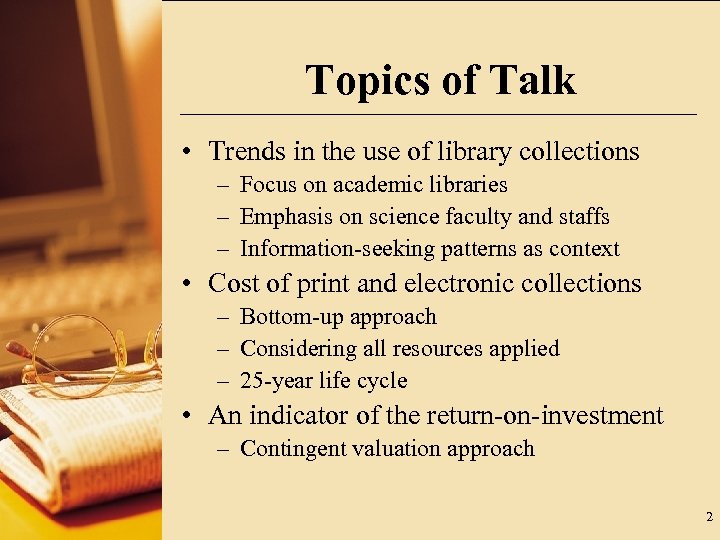 Topics of Talk

• Trends in the use of library collections
– Focus on academic libraries
– Emphasis on science faculty and staffs
– Information-seeking patterns as context
• Cost of print and electronic collections
– Bottom-up approach
– Considering all resources applied
– 25-year life cycle
• An indicator of the return-on-investment
– Contingent valuation approach

2